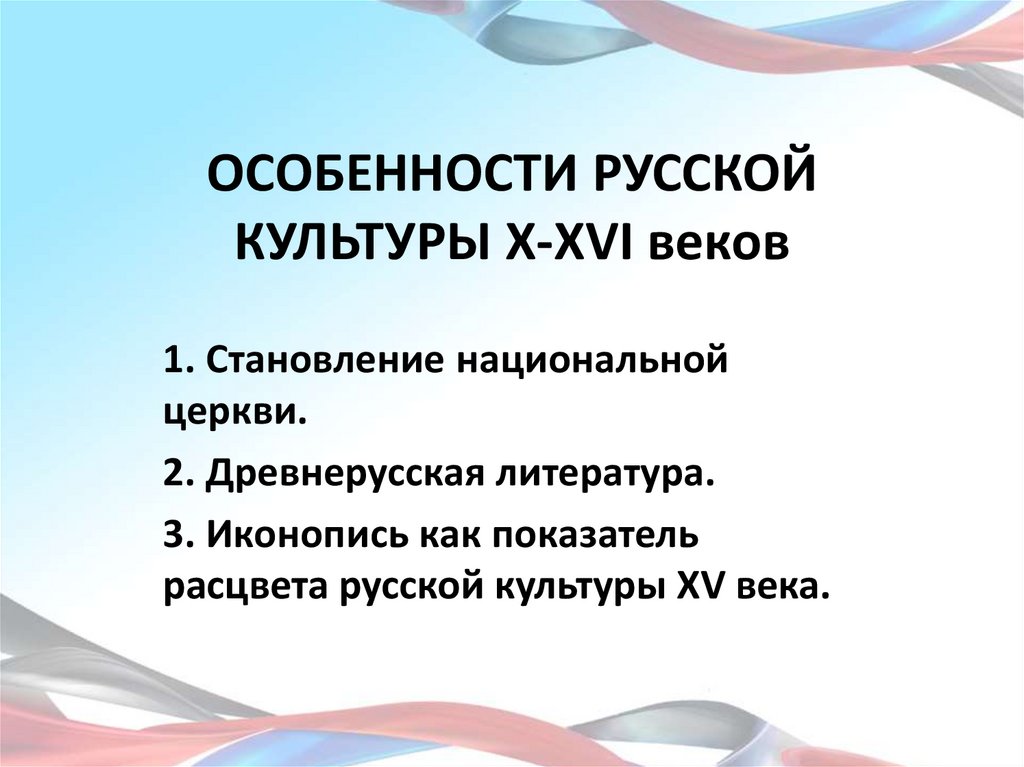 ОСОБЕННОСТИ РУССКОЙ КУЛЬТУРЫ X-XVI веков

1. Становление национальной церкви.

2. Древнерусская литература.

3. Иконопись как показатель расцвета русской культуры XV века.